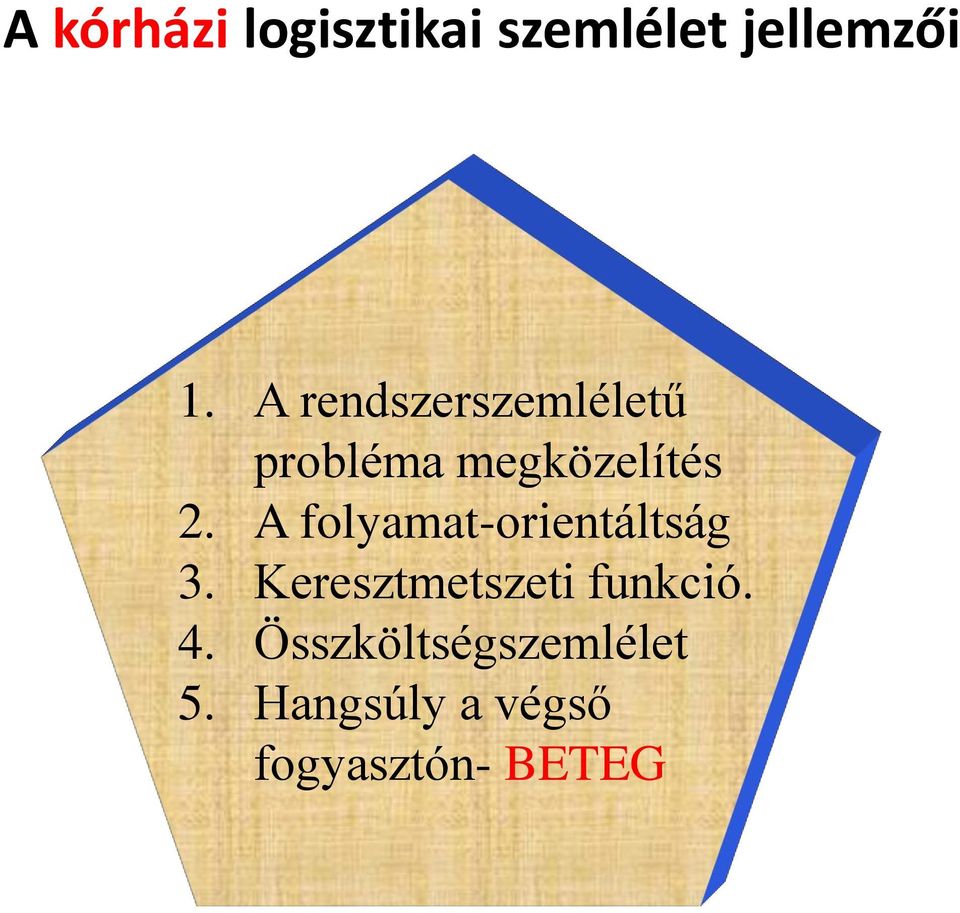 A kórházi logisztikai szemlélet jellemzői

1. A rendszerszemléletű probléma megközelítés
2. A folyamat-orientáltság
3. Keresztmetszeti funkció.
4. Összköltségszemlélet
5. Hangsúly a végső fogyasztón- BETEG